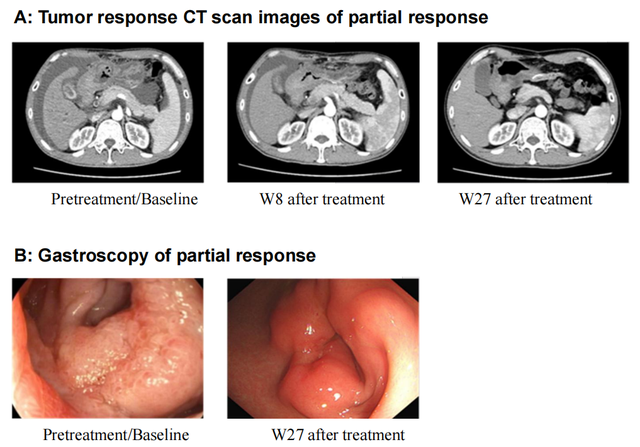 A: Tumor response CT scan images of partial response

Pretreatment/Baseline

W8 after treatment

W27 after treatment

B: Gastroscopy of partial response

Pretreatment/Baseline

W27 after treatment